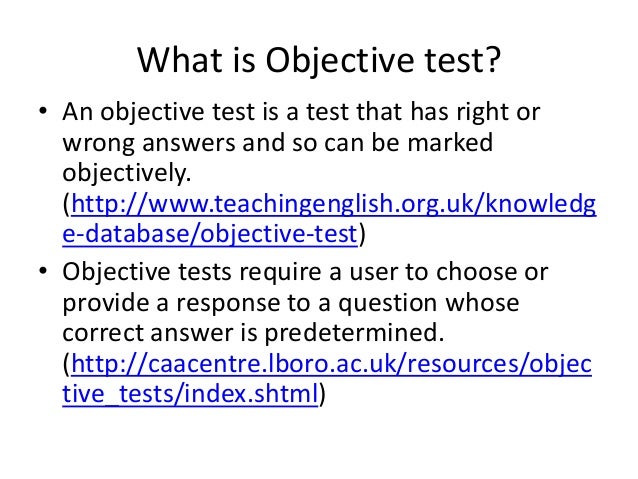 What is Objective test?

• An objective test is a test that has right or wrong answers and so can be marked objectively. (http://www.teachingenglish.org.uk/knowledge-database/objective-test)

• Objective tests require a user to choose or provide a response to a question whose correct answer is predetermined. (http://caacentre.lboro.ac.uk/resources/objective_tests/index.shtml)